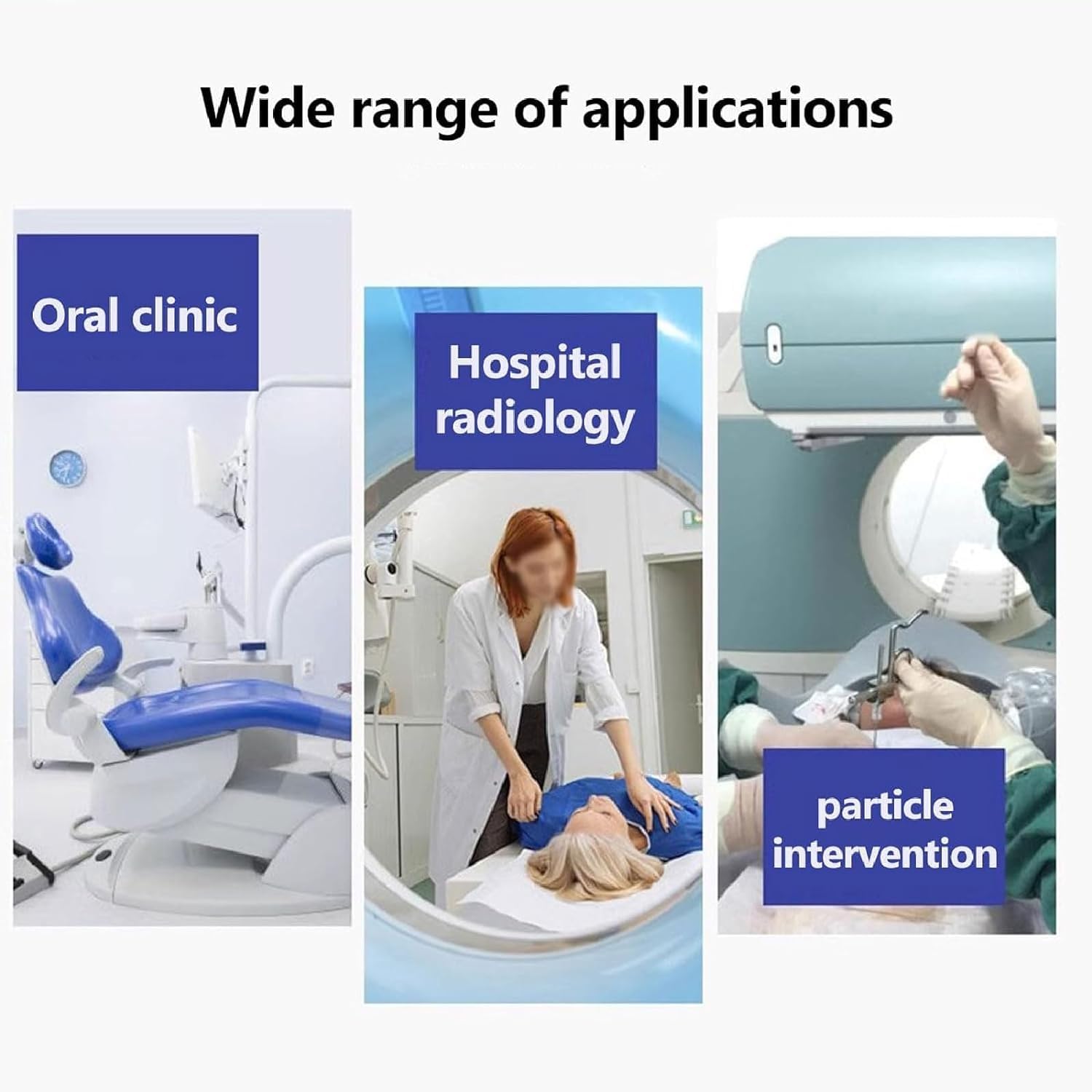 Wide range of applications

Oral clinic

Hospital radiology

particle intervention